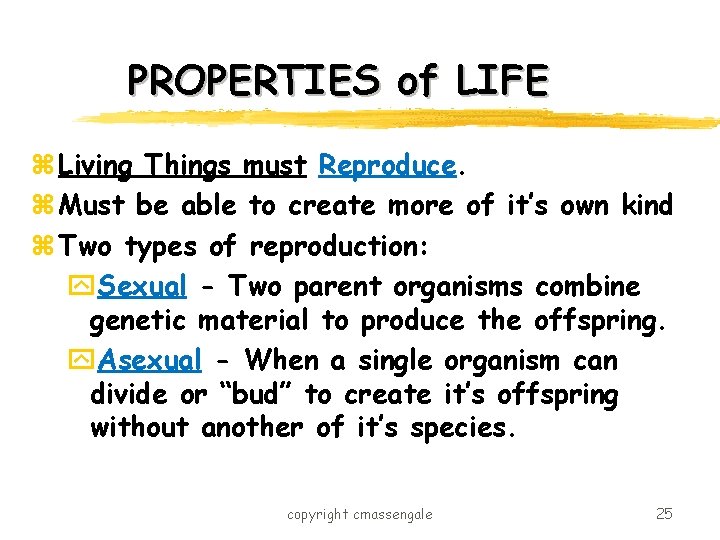 PROPERTIES of LIFE

Living Things must Reproduce.

Must be able to create more of it's own kind

Two types of reproduction:

Sexual - Two parent organisms combine genetic material to produce the offspring.

Asexual - When a single organism can divide or "bud" to create it's offspring without another of it's species.

copyright cmassengale

25